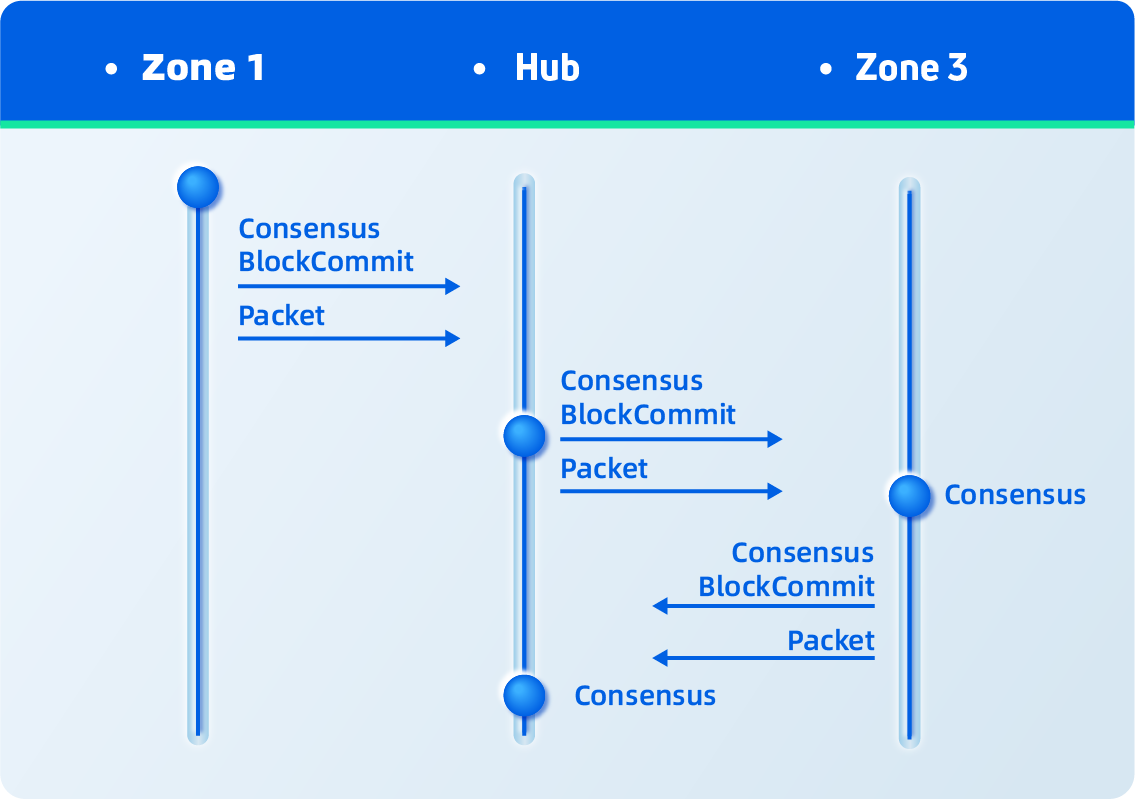 • Zone 1
• Hub
• Zone 3

Consensus
BlockCommit

Packet

Consensus
BlockCommit

Packet

Consensus

Consensus
BlockCommit

Packet

Consensus